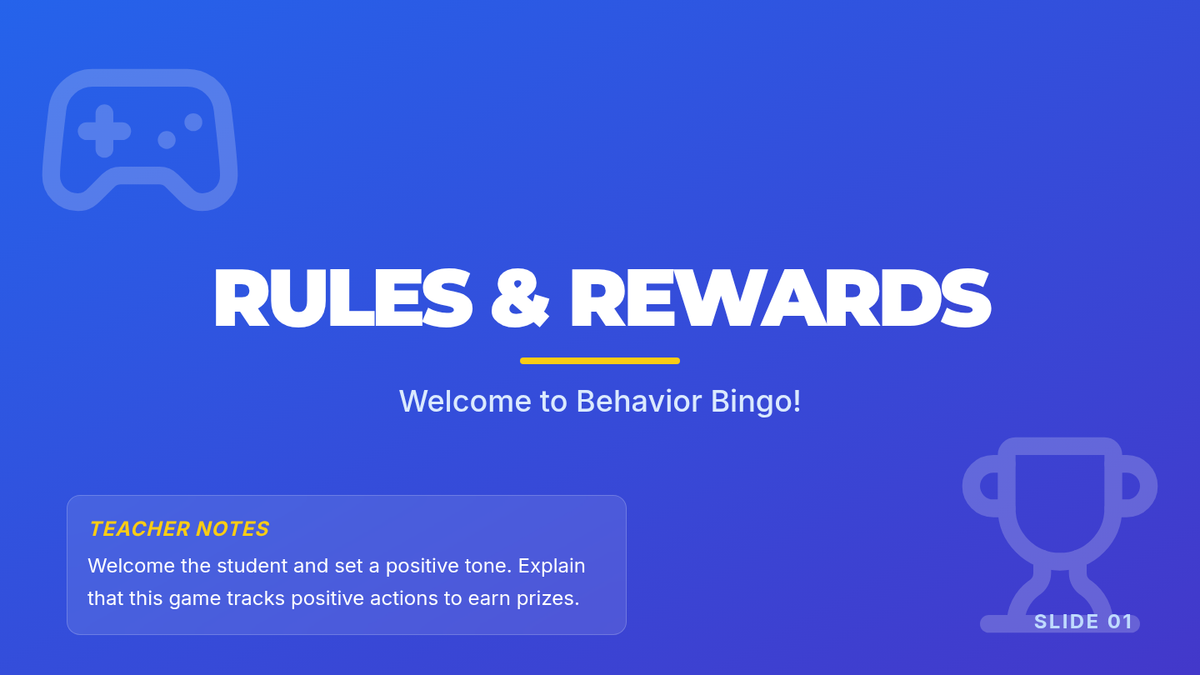 RULES & REWARDS

Welcome to Behavior Bingo!

TEACHER NOTES

Welcome the student and set a positive tone. Explain that this game tracks positive actions to earn prizes.

SLIDE 01